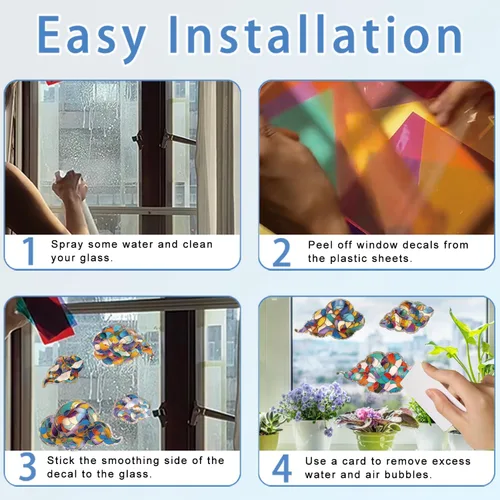 Easy Installation

1 Spray some water and clean your glass.

2 Peel off window decals from the plastic sheets.

3 Stick the smoothing side of the decal to the glass.

4 Use a card to remove excess water and air bubbles.